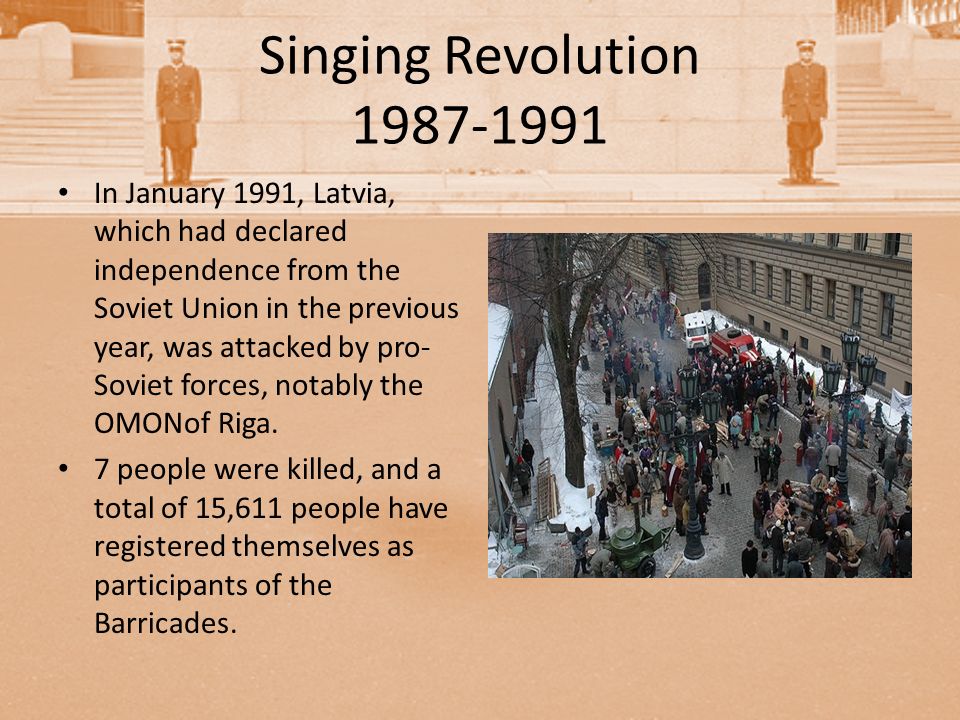 Singing Revolution
1987-1991

• In January 1991, Latvia, which had declared independence from the Soviet Union in the previous year, was attacked by pro-Soviet forces, notably the OMONof Riga.

• 7 people were killed, and a total of 15,611 people have registered themselves as participants of the Barricades.